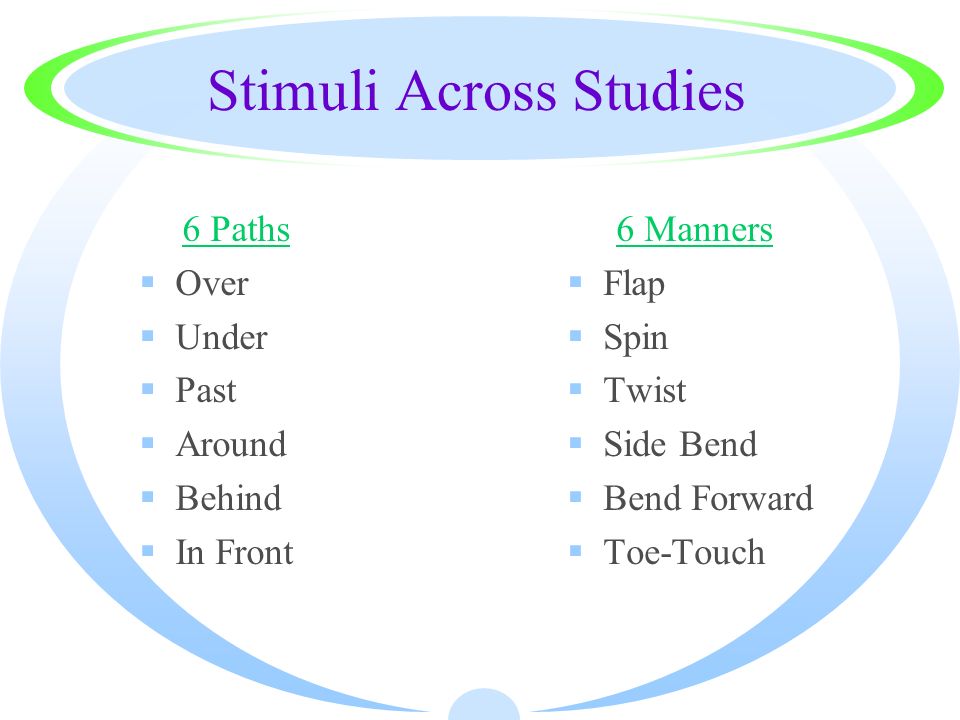 Stimuli Across Studies

6 Paths
- Over
- Under
- Past
- Around
- Behind
- In Front

6 Manners
- Flap
- Spin
- Twist
- Side Bend
- Bend Forward
- Toe-Touch